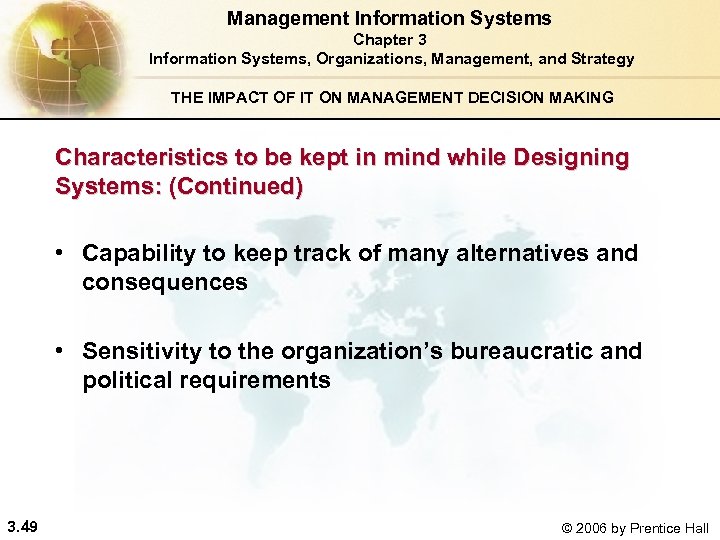 Management Information Systems
Chapter 3
Information Systems, Organizations, Management, and Strategy

THE IMPACT OF IT ON MANAGEMENT DECISION MAKING

Characteristics to be kept in mind while Designing Systems: (Continued)

• Capability to keep track of many alternatives and consequences

• Sensitivity to the organization's bureaucratic and political requirements

3.49

© 2006 by Prentice Hall